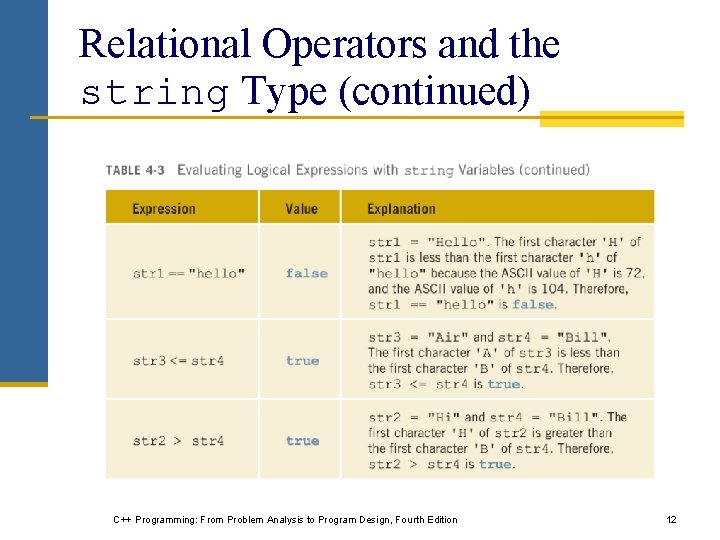 Relational Operators and the string Type (continued)

TABLE 4-3 Evaluating Logical Expressions with string Variables (continued)

| Expression | Value | Explanation |
|---|---|---|
| str1 == "hello" | false | str1 = "Hello". The first character 'H' of str1 is less than the first character 'h' of "hello" because the ASCII value of 'H' is 72, and the ASCII value of 'h' is 104. Therefore, str1 == "hello" is false. |
| str3 <= str4 | true | str3 = "Air" and str4 = "Bill". The first character 'A' of str3 is less than the first character 'B' of str4. Therefore, str3 <= str4 is true. |
| str2 > str4 | true | str2 = "Hi" and str4 = "Bill". The first character 'H' of str2 is greater than the first character 'B' of str4. Therefore, str2 > str4 is true. |

C++ Programming: From Problem Analysis to Program Design, Fourth Edition

12